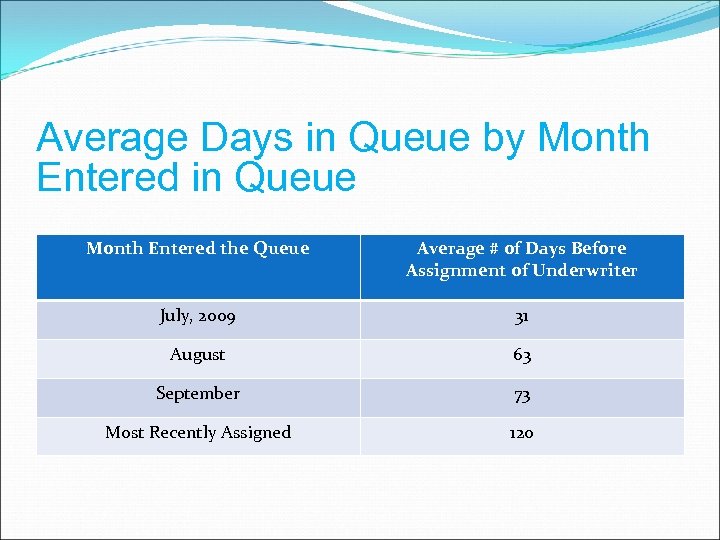 Average Days in Queue by Month Entered in Queue

| Month Entered the Queue | Average # of Days Before Assignment of Underwriter |
|---|---|
| July, 2009 | 31 |
| August | 63 |
| September | 73 |
| Most Recently Assigned | 120 |